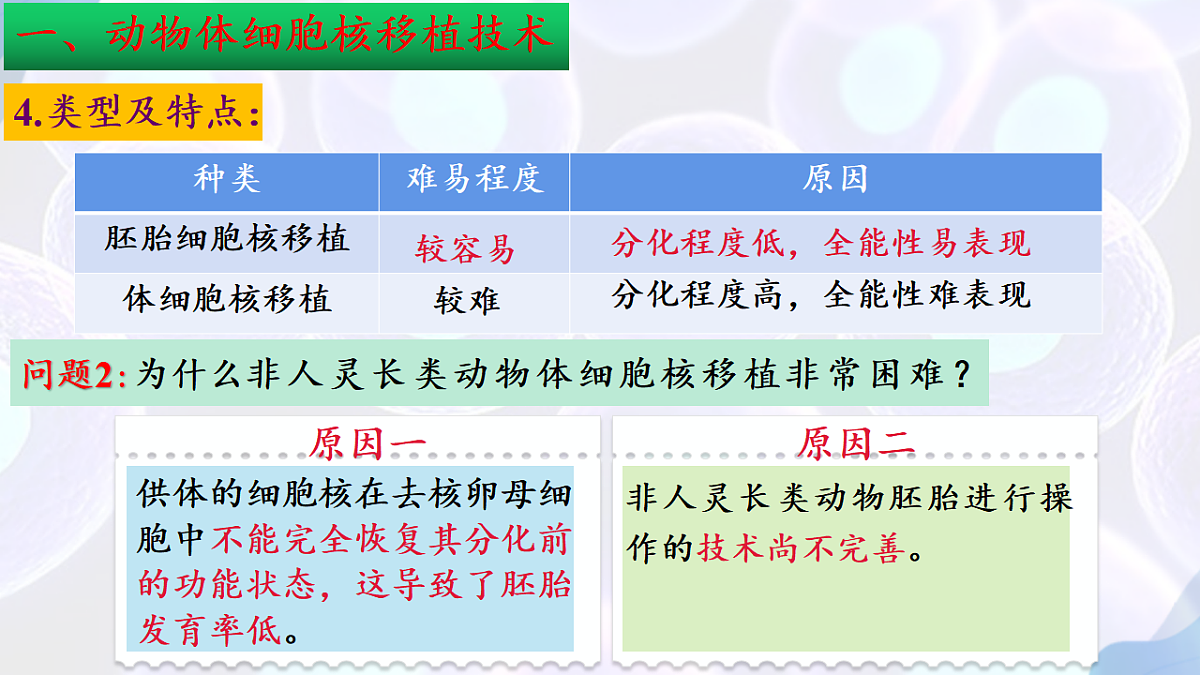 一、动物体细胞核移植技术

4.类型及特点：

| 种类 | 难易程度 | 原因 |
|---|---|---|
| 胚胎细胞核移植 | 较容易 | 分化程度低，全能性易表现 |
| 体细胞核移植 | 较难 | 分化程度高，全能性难表现 |

问题2：为什么非人灵长类动物体细胞核移植非常困难？

原因一

供体的细胞核在去核卵母细胞中不能完全恢复其分化前的功能状态，这导致了胚胎发育率低。

原因二

非人灵长类动物胚胎进行操作的技术尚不完善。